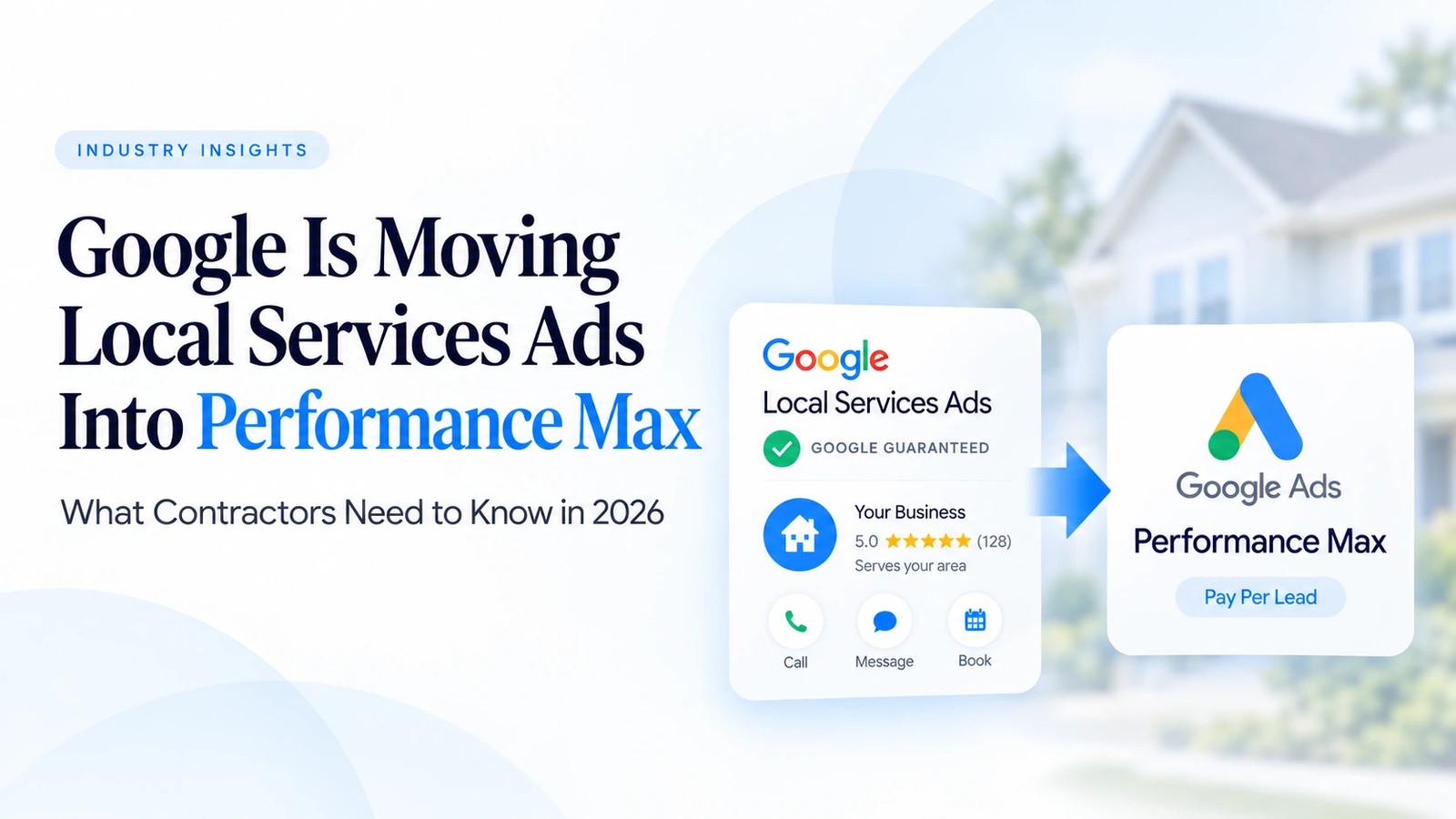 INDUSTRY INSIGHTS

Google Is Moving Local Services Ads Into Performance Max

What Contractors Need to Know in 2026

Google
Local Services Ads
GOOGLE GUARANTEED

Your Business
5.0 ★★★★★ (128)
Serves your area

Call
Message
Book

Google Ads
Performance Max
Pay Per Lead